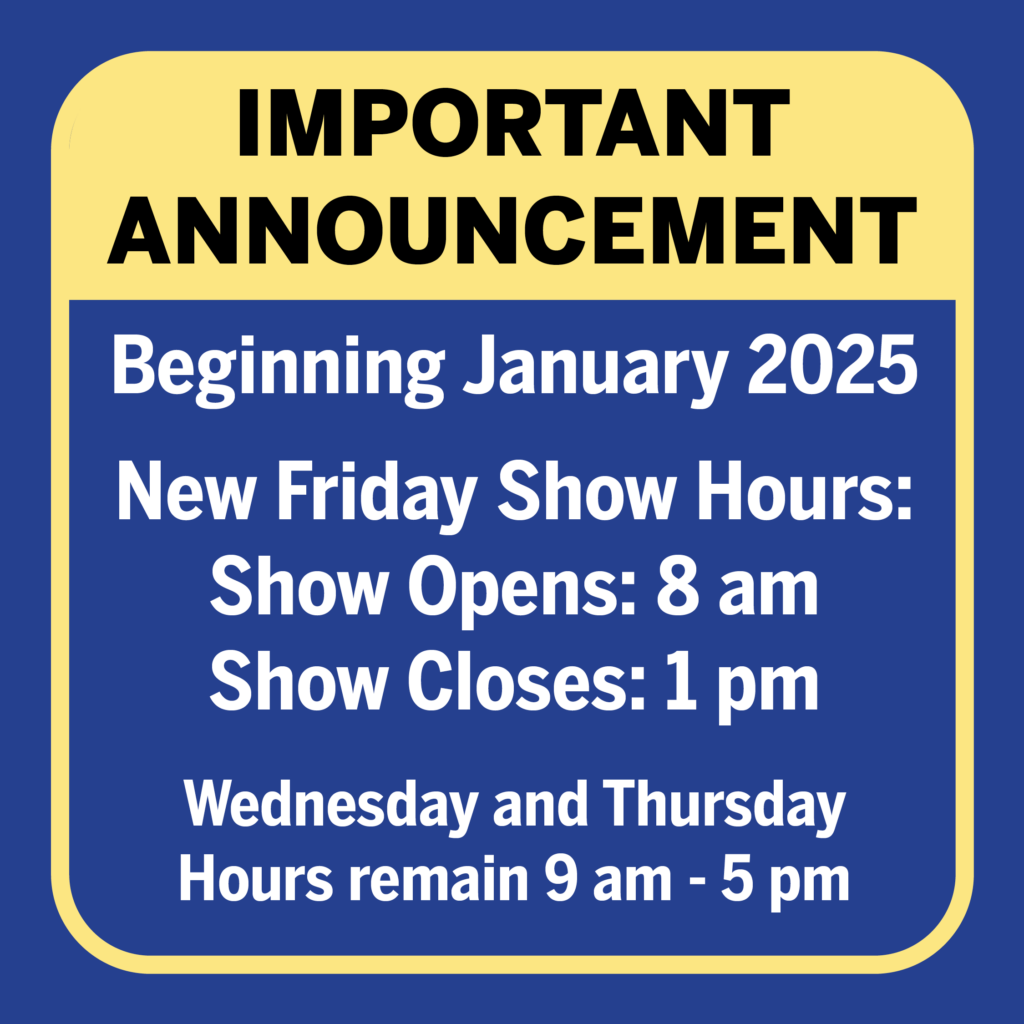 IMPORTANT ANNOUNCEMENT

Beginning January 2025

New Friday Show Hours:
Show Opens: 8 am
Show Closes: 1 pm

Wednesday and Thursday
Hours remain 9 am - 5 pm